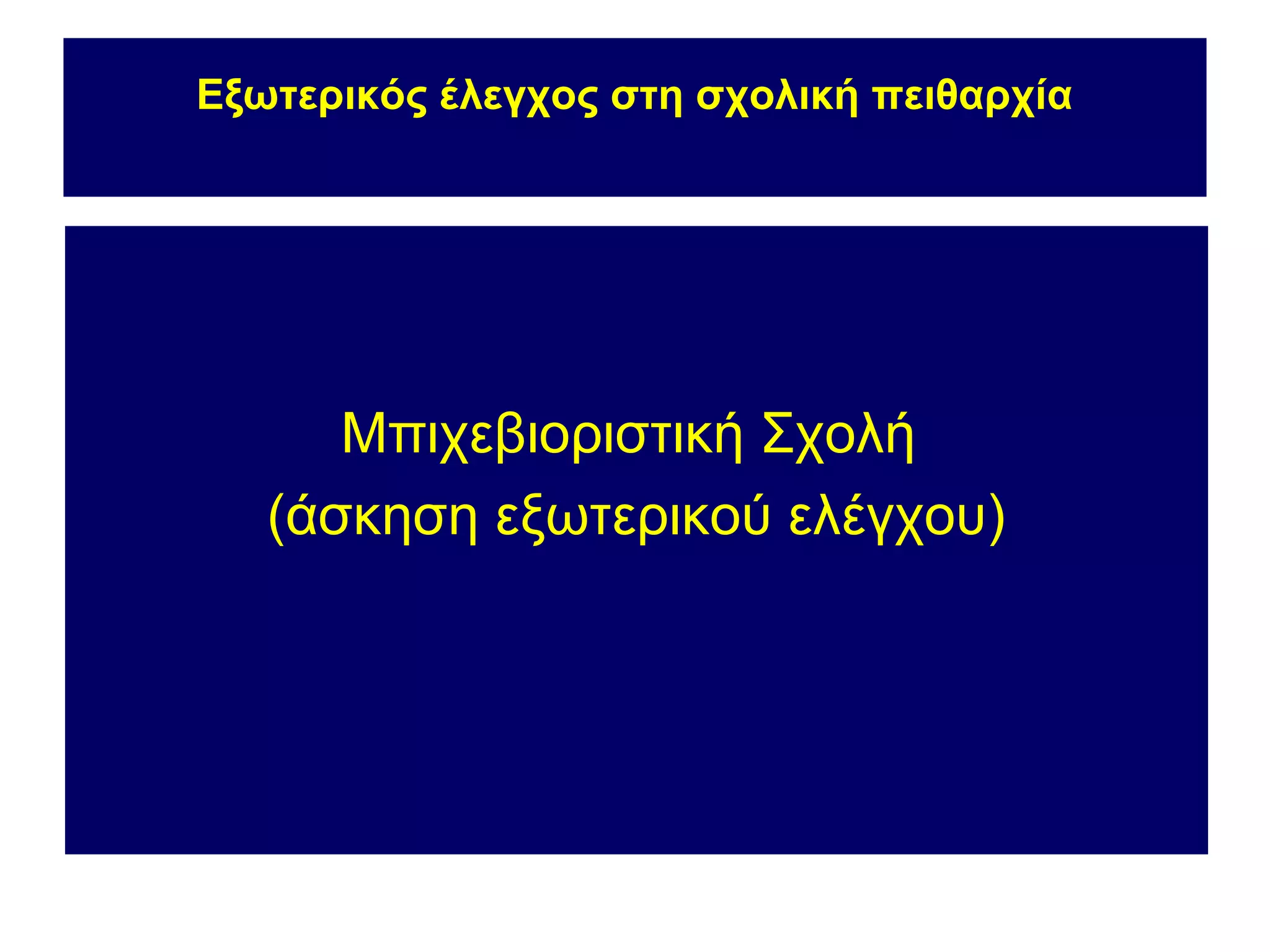 Εξωτερικός έλεγχος στη σχολική πειθαρχία

Μπιχεβιοριστική Σχολή
(άσκηση εξωτερικού ελέγχου)